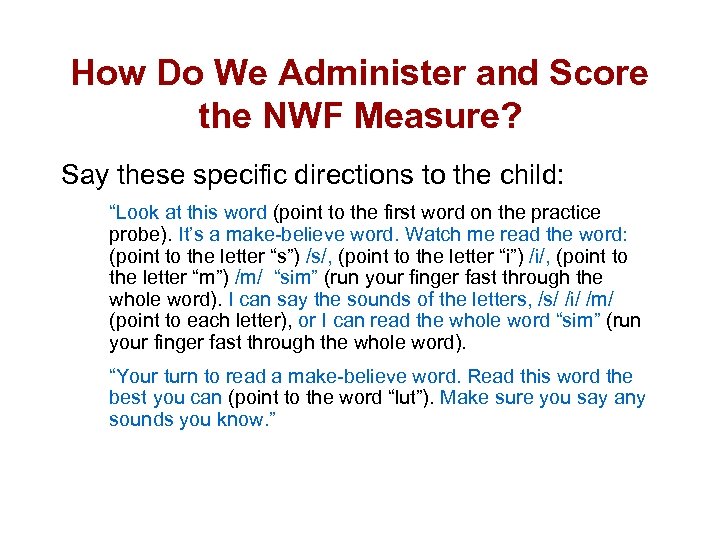 How Do We Administer and Score the NWF Measure?

Say these specific directions to the child:

“Look at this word (point to the first word on the practice probe). It’s a make-believe word. Watch me read the word: (point to the letter “s”) /s/, (point to the letter “i”) /i/, (point to the letter “m”) /m/ “sim” (run your finger fast through the whole word). I can say the sounds of the letters, /s/ /i/ /m/ (point to each letter), or I can read the whole word “sim” (run your finger fast through the whole word).

“Your turn to read a make-believe word. Read this word the best you can (point to the word “lut”). Make sure you say any sounds you know.”